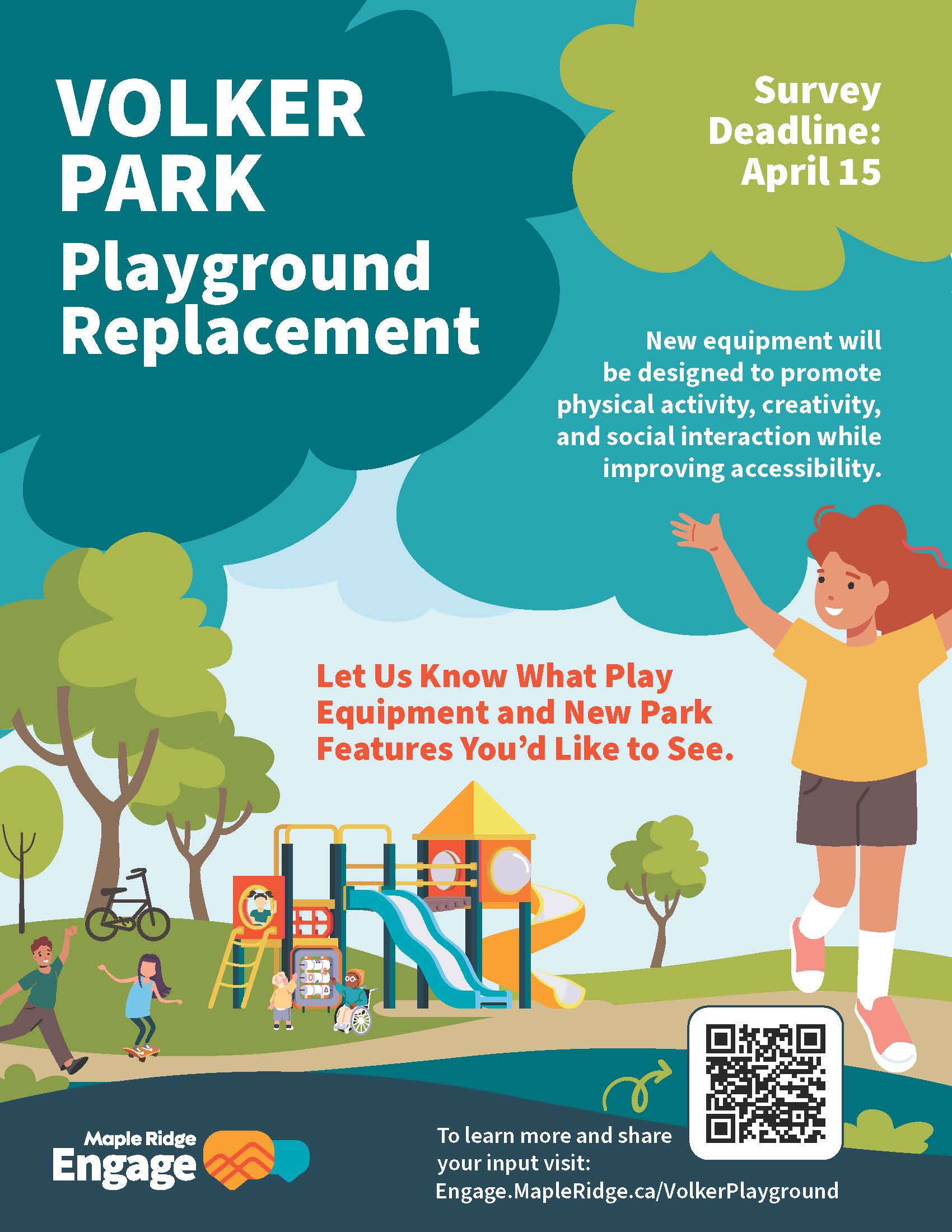 VOLKER PARK
Playground Replacement

Survey Deadline: April 15

New equipment will be designed to promote physical activity, creativity, and social interaction while improving accessibility.

Let Us Know What Play Equipment and New Park Features You'd Like to See.

Maple Ridge Engage

To learn more and share your input visit: Engage.MapleRidge.ca/VolkerPlayground